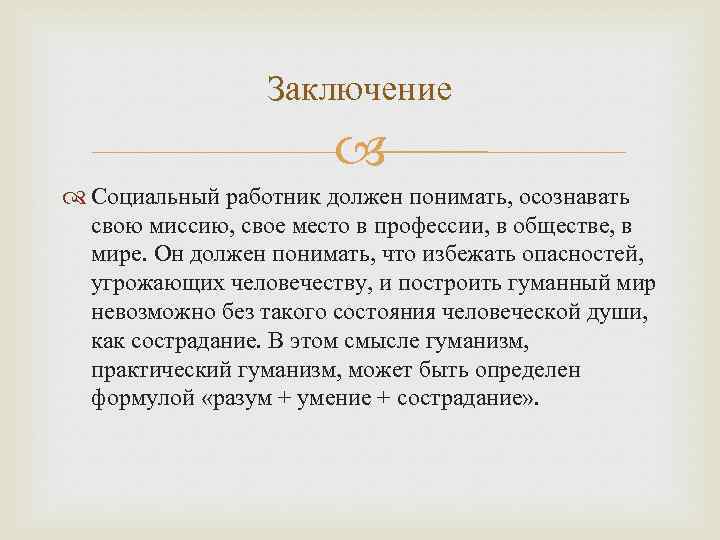 Заключение

Социальный работник должен понимать, осознавать свою миссию, свое место в профессии, в обществе, в мире. Он должен понимать, что избежать опасностей, угрожающих человечеству, и построить гуманный мир невозможно без такого состояния человеческой души, как сострадание. В этом смысле гуманизм, практический гуманизм, может быть определен формулой «разум + умение + сострадание».